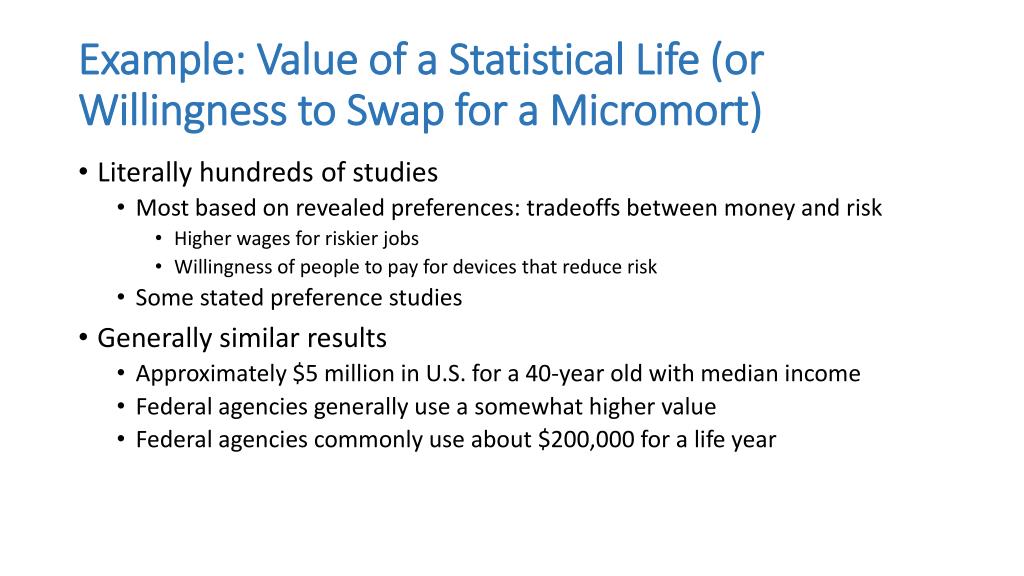 Example: Value of a Statistical Life (or Willingness to Swap for a Micromort)

• Literally hundreds of studies
  • Most based on revealed preferences: tradeoffs between money and risk
    • Higher wages for riskier jobs
    • Willingness of people to pay for devices that reduce risk
  • Some stated preference studies
• Generally similar results
  • Approximately \$5 million in U.S. for a 40-year old with median income
  • Federal agencies generally use a somewhat higher value
  • Federal agencies commonly use about \$200,000 for a life year